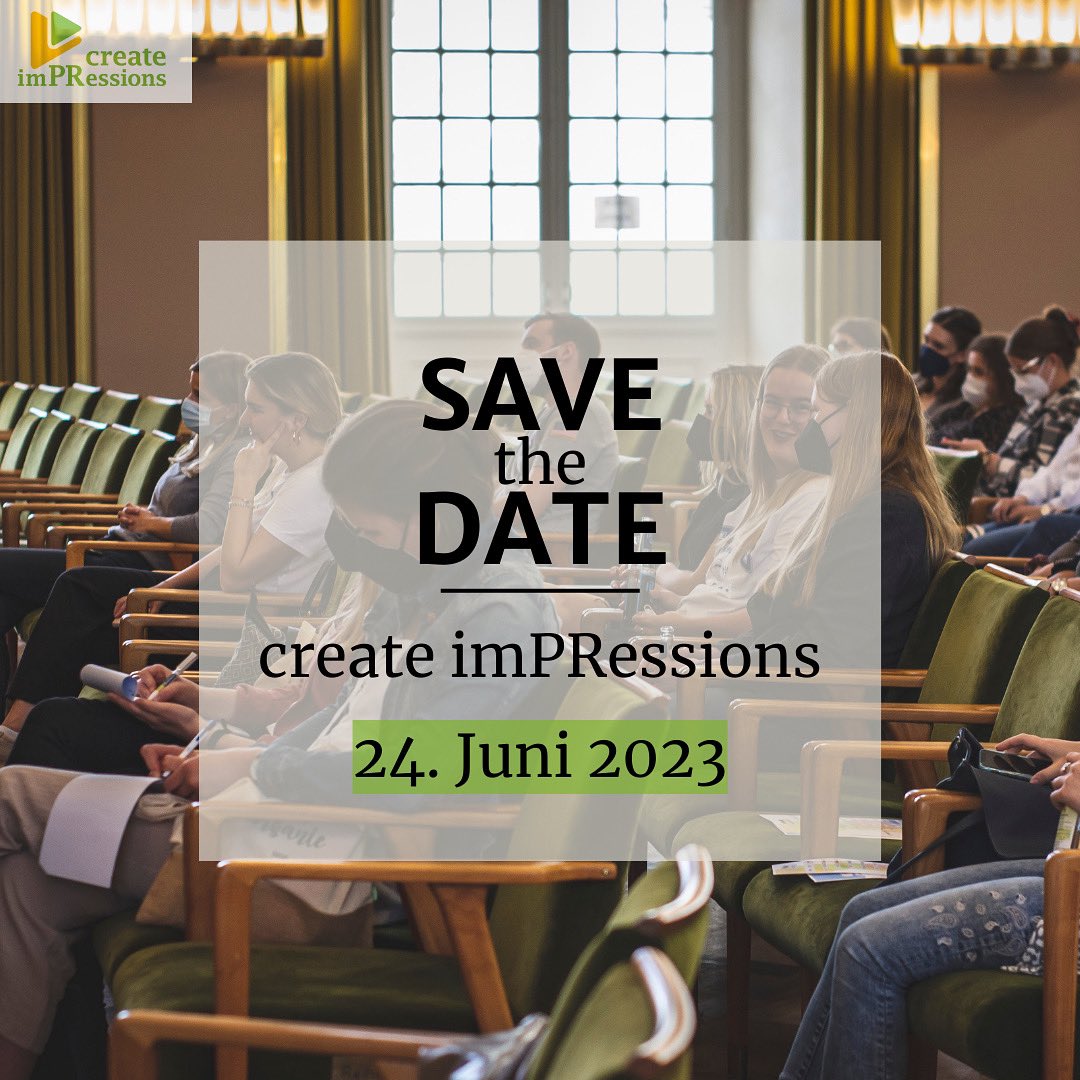 create imPRessions

SAVE the DATE

create imPRessions

24. Juni 2023